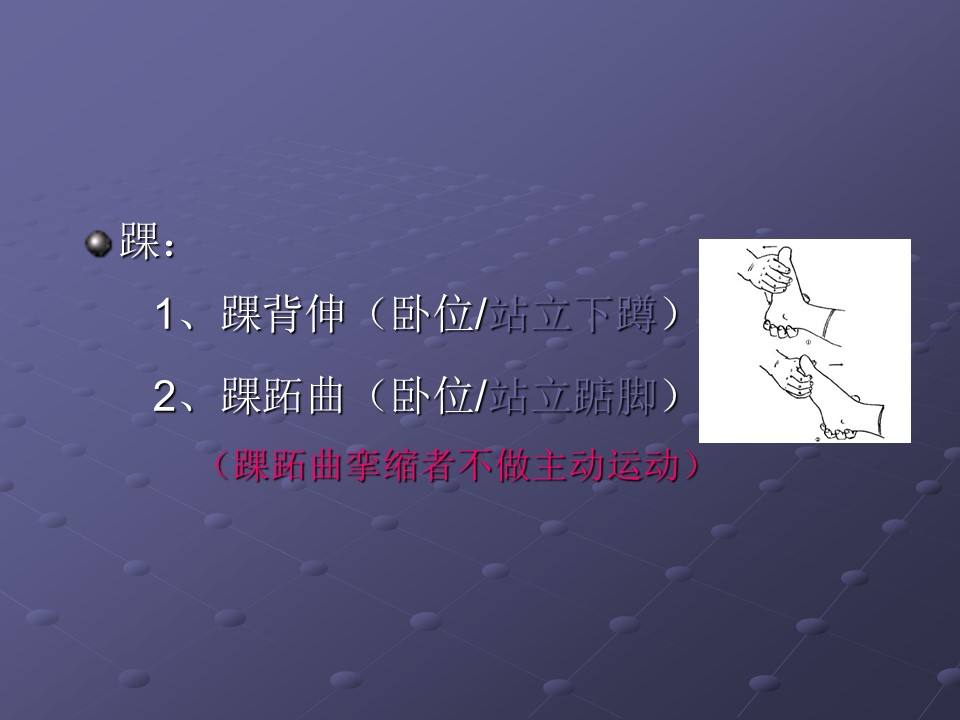 踝：

1、踝背伸（卧位/站立下蹲）

2、踝跖曲（卧位/站立踮脚）

（踝跖曲挛缩者不做主动运动）